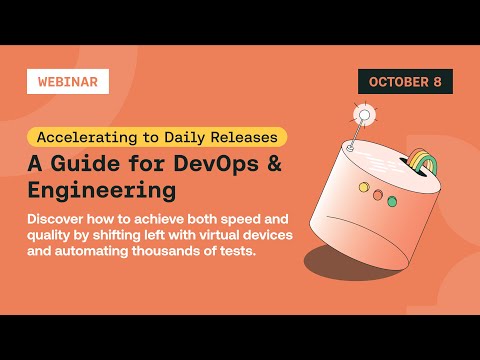 WEBINAR

OCTOBER 8

Accelerating to Daily Releases

A Guide for DevOps & Engineering

Discover how to achieve both speed and quality by shifting left with virtual devices and automating thousands of tests.